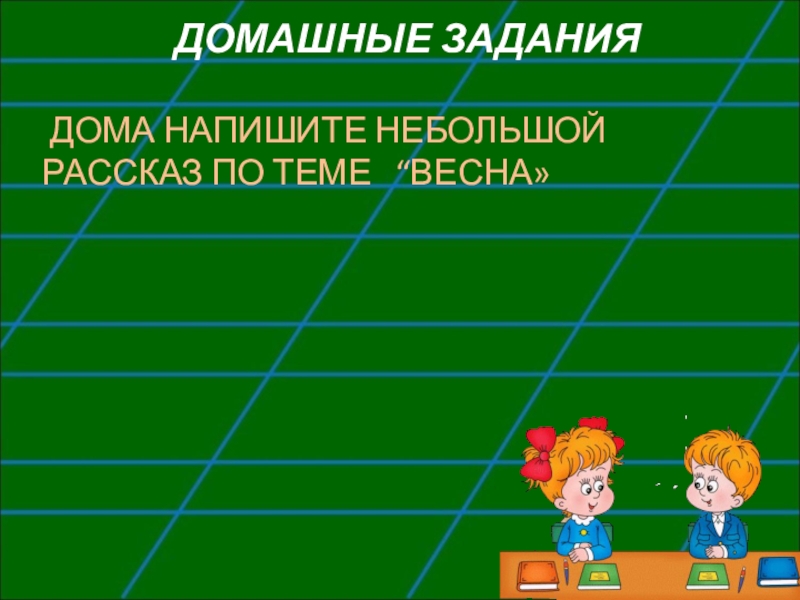 ДОМАШНЫЕ ЗАДАНИЯ

ДОМА НАПИШИТЕ НЕБОЛЬШОЙ РАССКАЗ ПО ТЕМЕ “ВЕСНА»